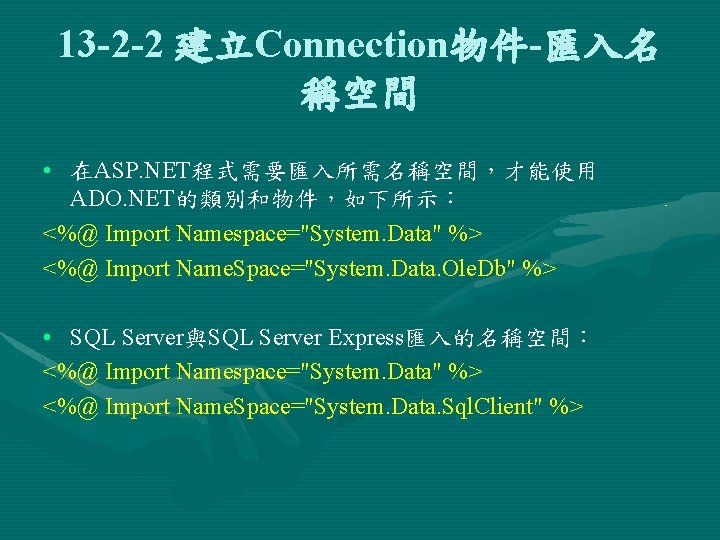 13-2-2 建立Connection物件-匯入名稱空間

• 在ASP.NET程式需要匯入所需名稱空間，才能使用ADO.NET的類別和物件，如下所示：

<%@ Import Namespace="System.Data" %>

<%@ Import NameSpace="System.Data.OleDb" %>

• SQL Server與SQL Server Express匯入的名稱空間：

<%@ Import Namespace="System.Data" %>

<%@ Import NameSpace="System.Data.SqlClient" %>